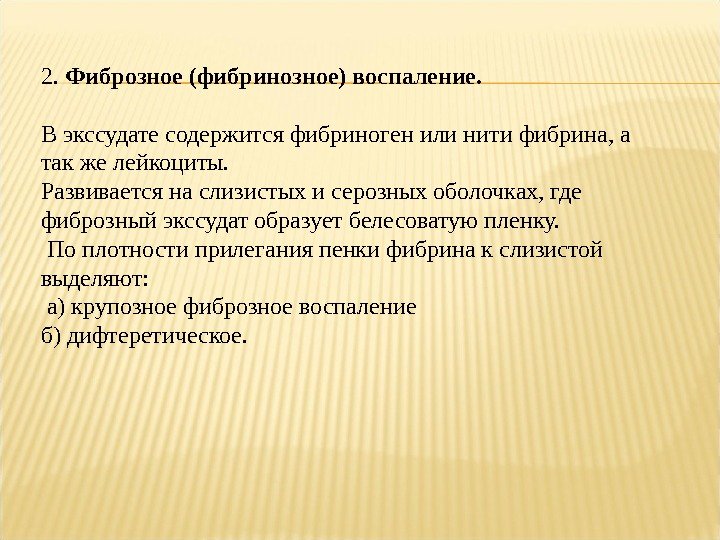 2. Фиброзное (фибринозное) воспаление.

В экссудате содержится фибриноген или нити фибрина, а так же лейкоциты.
Развивается на слизистых и серозных оболочках, где фиброзный экссудат образует белесоватую пленку.
По плотности прилегания пенки фибрина к слизистой выделяют:
а) крупозное фиброзное воспаление
б) дифтеретическое.